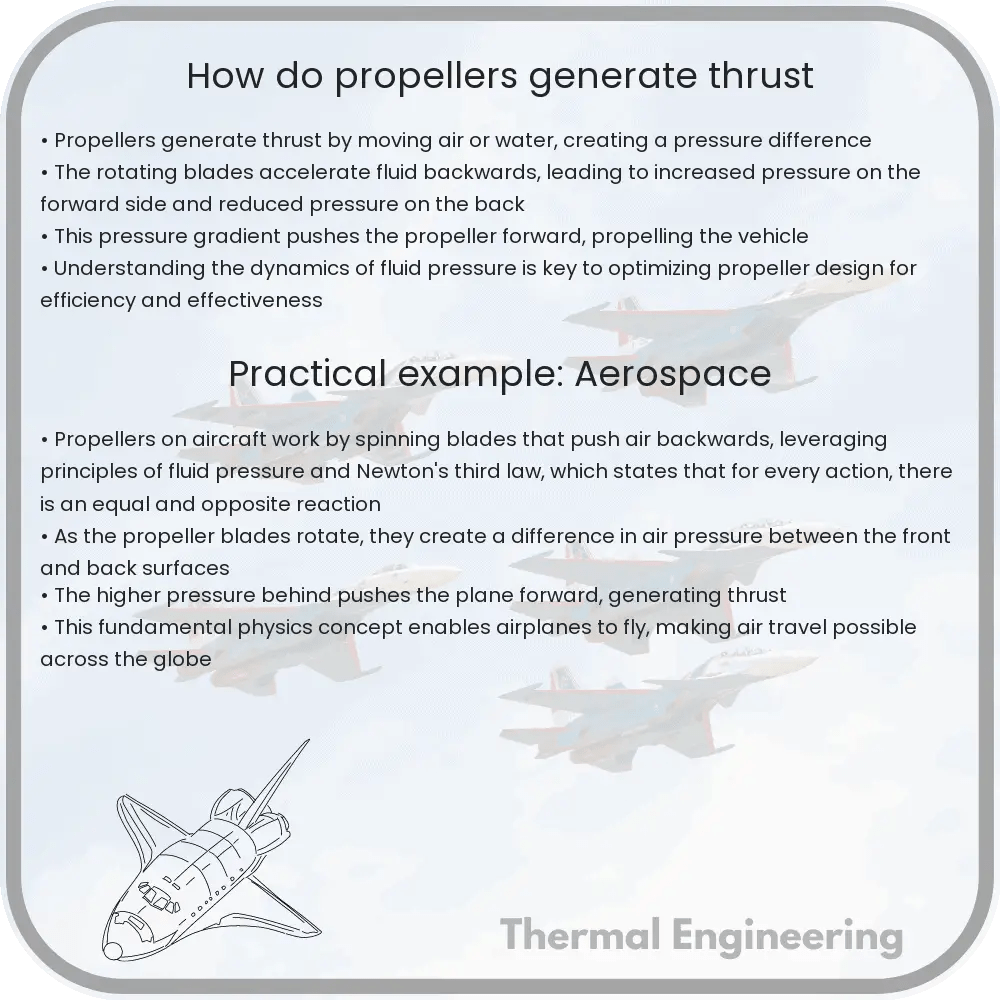 How do propellers generate thrust

• Propellers generate thrust by moving air or water, creating a pressure difference
• The rotating blades accelerate fluid backwards, leading to increased pressure on the forward side and reduced pressure on the back
• This pressure gradient pushes the propeller forward, propelling the vehicle
• Understanding the dynamics of fluid pressure is key to optimizing propeller design for efficiency and effectiveness

Practical example: Aerospace

• Propellers on aircraft work by spinning blades that push air backwards, leveraging principles of fluid pressure and Newton's third law, which states that for every action, there is an equal and opposite reaction
• As the propeller blades rotate, they create a difference in air pressure between the front and back surfaces
• The higher pressure behind pushes the plane forward, generating thrust
• This fundamental physics concept enables airplanes to fly, making air travel possible across the globe

Thermal Engineering